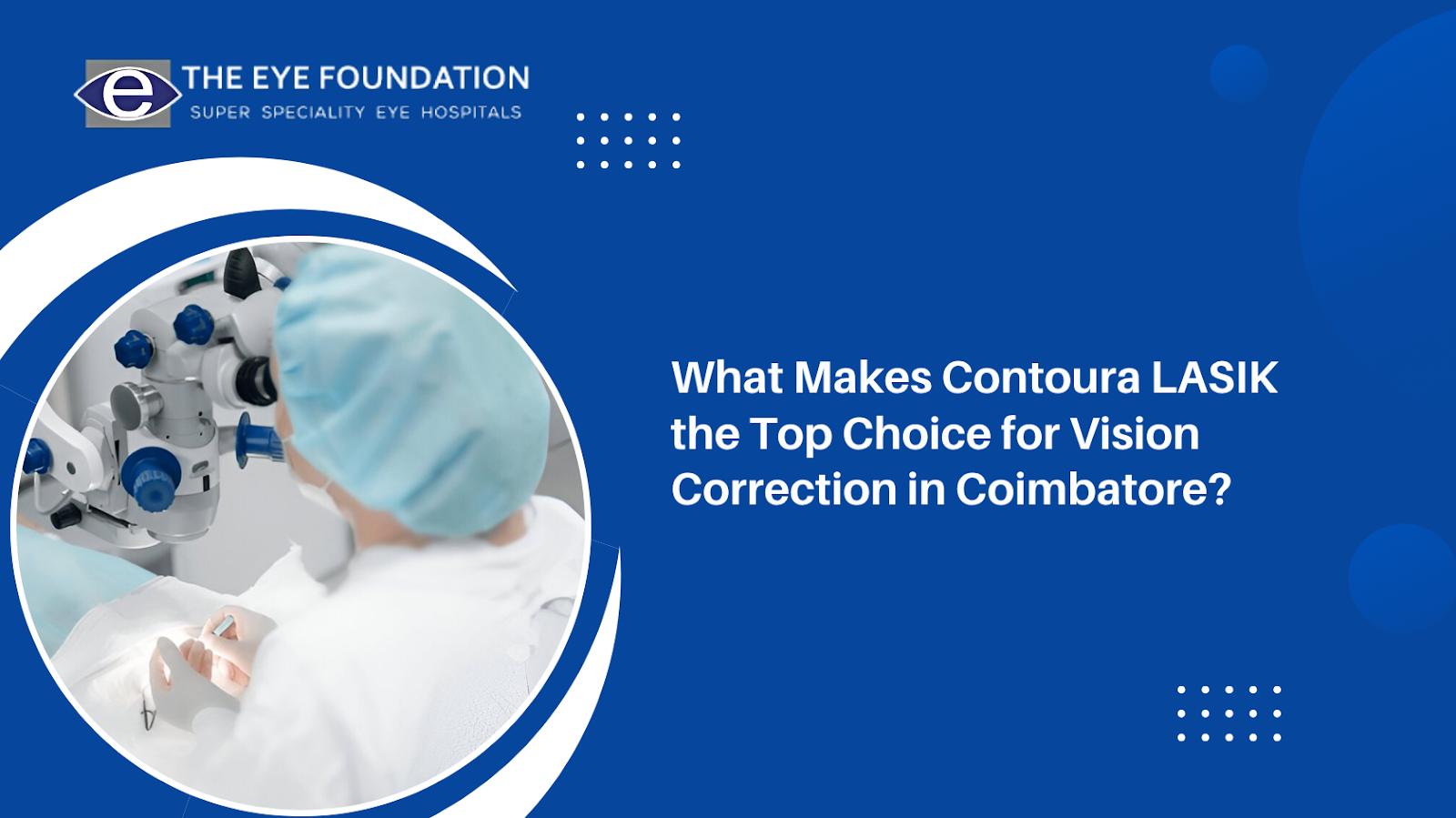 e THE EYE FOUNDATION
SUPER SPECIALITY EYE HOSPITALS

What Makes Contoura LASIK the Top Choice for Vision Correction in Coimbatore?